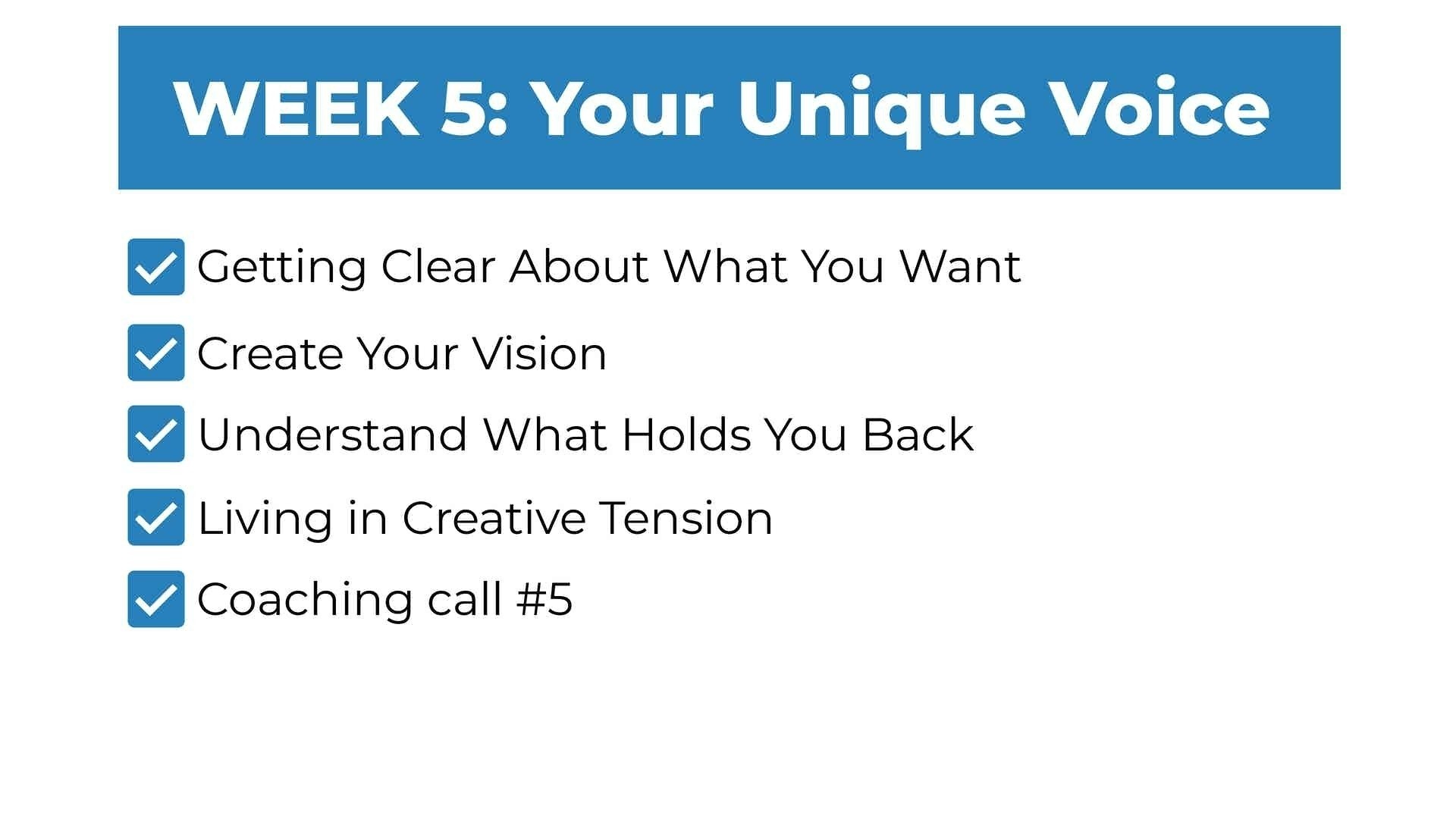 WEEK 5: Your Unique Voice

Getting Clear About What You Want

Create Your Vision

Understand What Holds You Back

Living in Creative Tension

Coaching call #5